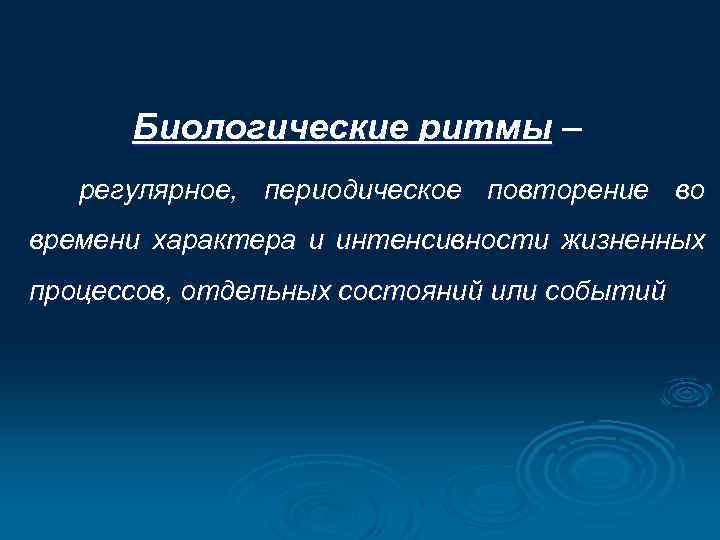 Биологические ритмы –

регулярное, периодическое повторение во времени характера и интенсивности жизненных процессов, отдельных состояний или событий